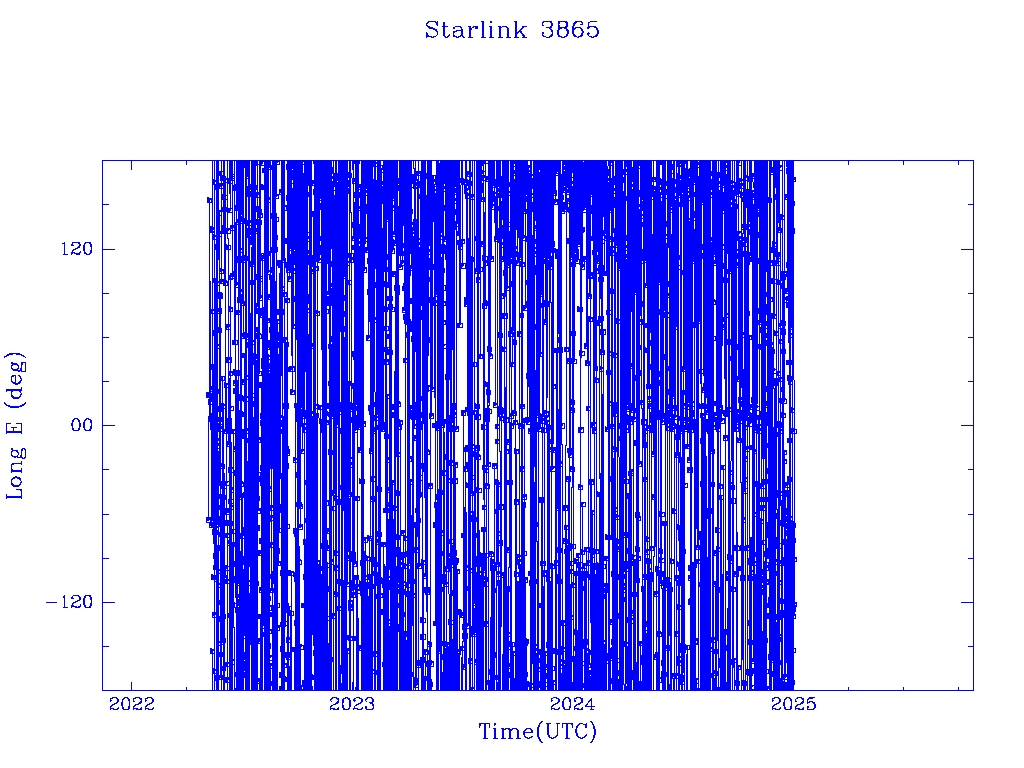 Starlink 3865

Long E (deg)

120

00

−120

2022

2023

2024

2025

Time(UTC)